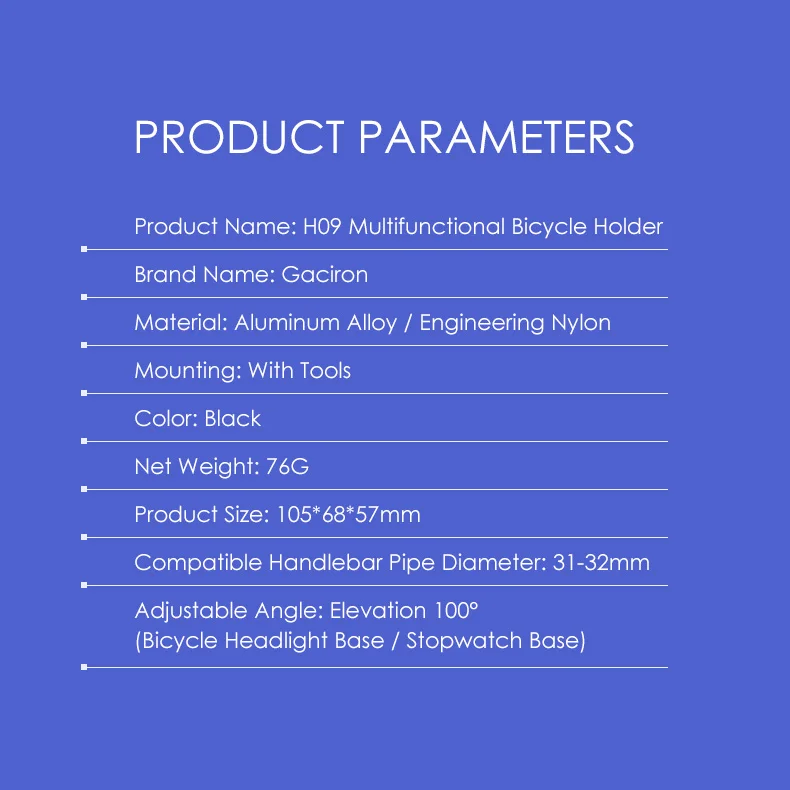 PRODUCT PARAMETERS

Product Name: H09 Multifunctional Bicycle Holder

Brand Name: Gaciron

Material: Aluminum Alloy / Engineering Nylon

Mounting: With Tools

Color: Black

Net Weight: 76G

Product Size: 105*68*57mm

Compatible Handlebar Pipe Diameter: 31-32mm

Adjustable Angle: Elevation 100°
(Bicycle Headlight Base / Stopwatch Base)